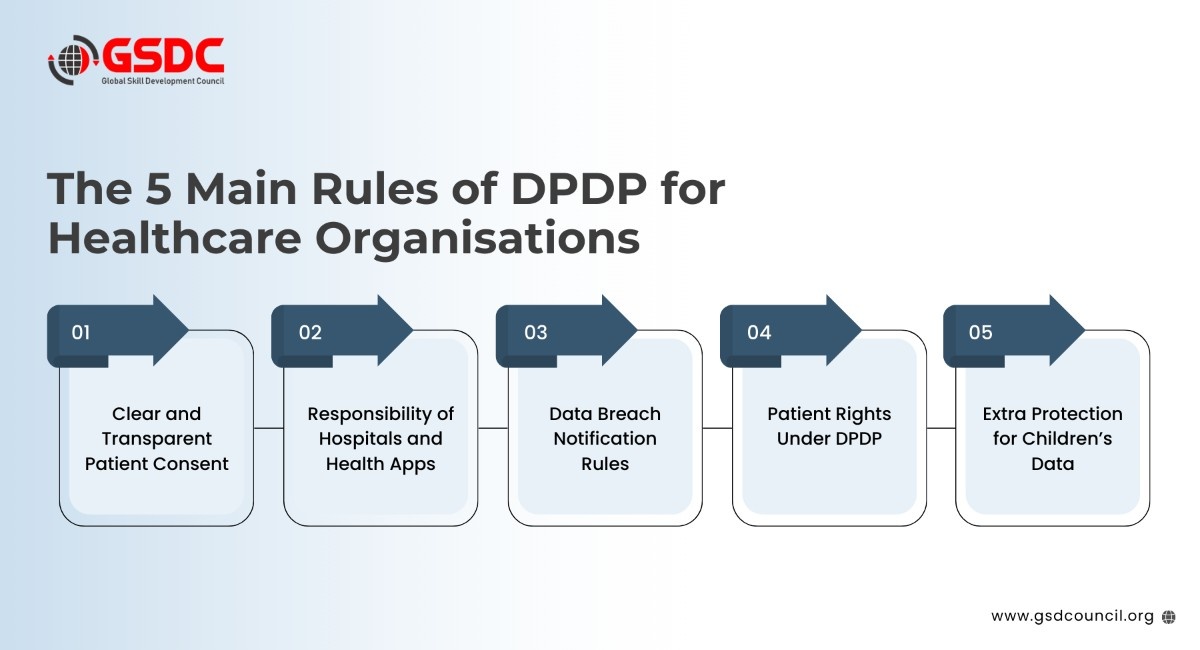 GSDC
Global Skill Development Council

The 5 Main Rules of DPDP for Healthcare Organisations

01
Clear and Transparent Patient Consent

02
Responsibility of Hospitals and Health Apps

03
Data Breach Notification Rules

04
Patient Rights Under DPDP

05
Extra Protection for Children's Data

www.gsdcouncil.org